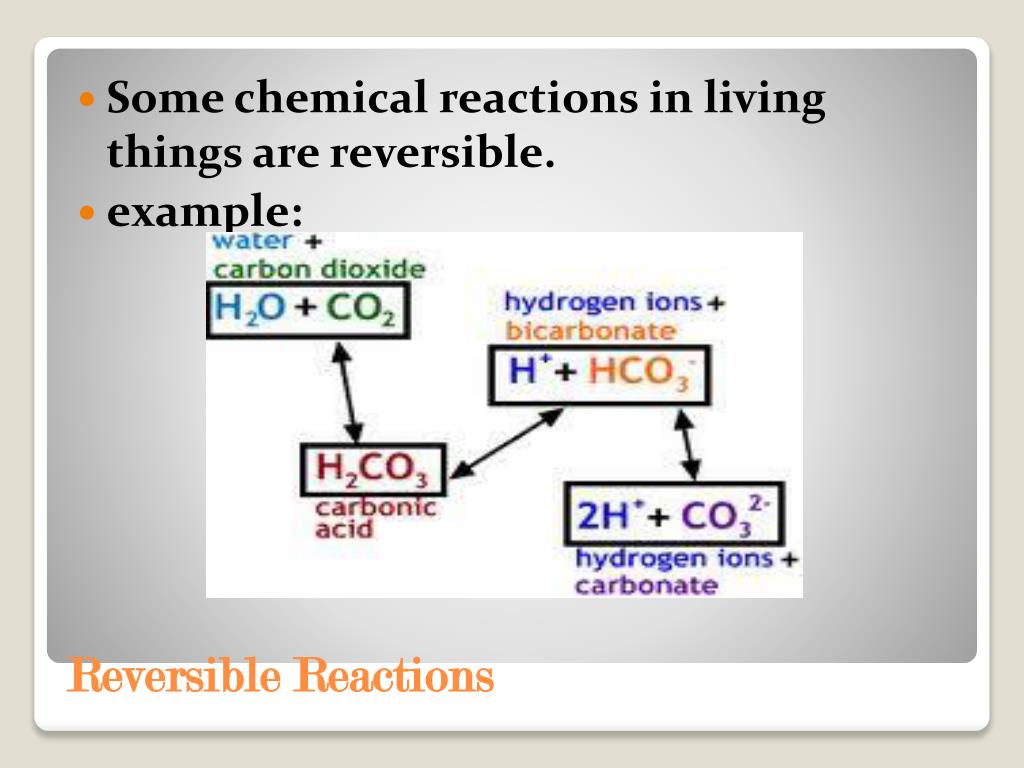 Some chemical reactions in living things are reversible.

example:

water + carbon dioxide

$H_2O + CO_2$

hydrogen ions + bicarbonate

$H^+ + HCO_3^-$

$H_2CO_3$

carbonic acid

$2H^+ + CO_3^{2-}$

hydrogen ions + carbonate

Reversible Reactions